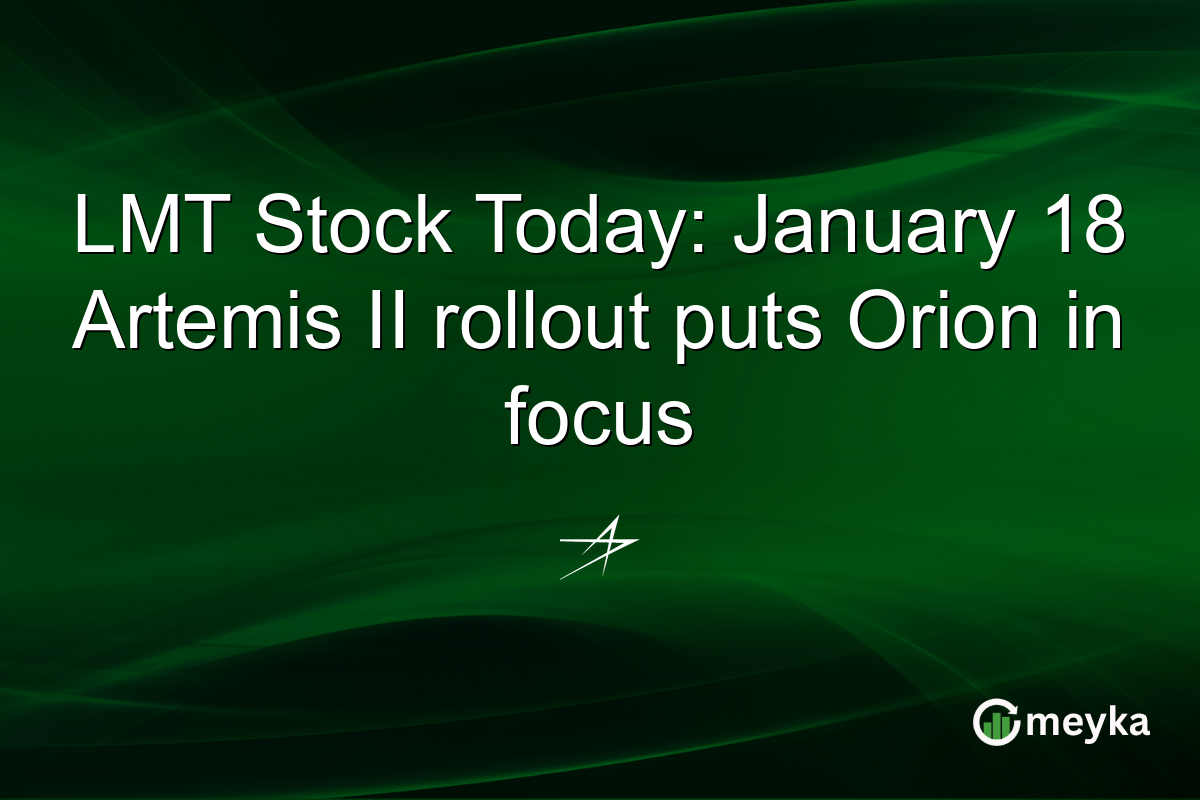 LMT Stock Today: January 18 Artemis II rollout puts Orion in focus

meyka